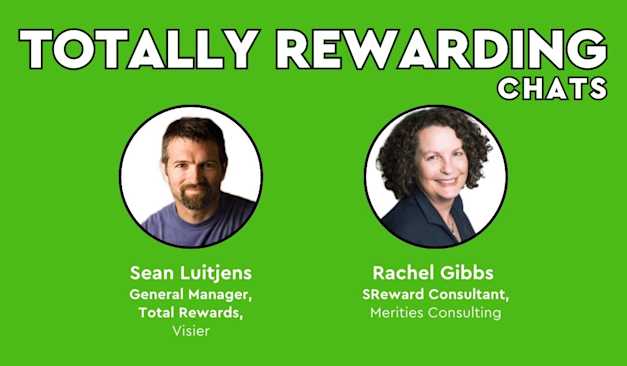 TOTALLY REWARDING CHATS

Sean Luitjens
General Manager, Total Rewards, Visier

Rachel Gibbs
SReward Consultant, Merities Consulting